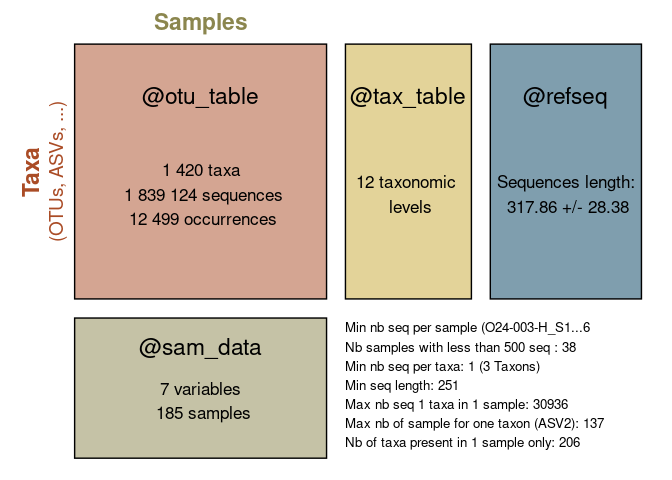 Samples

Taxa
(OTUs, ASVs, ...)

@otu_table

1 420 taxa
1 839 124 sequences
12 499 occurrences

@tax_table

12 taxonomic levels

@refseq

Sequences length:
317.86 +/- 28.38

@sam_data

7 variables
185 samples

Min nb seq per sample (O24-003-H_S1...6
Nb samples with less than 500 seq : 38
Min nb seq per taxa: 1 (3 Taxons)
Min seq length: 251
Max nb seq 1 taxa in 1 sample: 30936
Max nb of sample for one taxon (ASV2): 137
Nb of taxa present in 1 sample only: 206